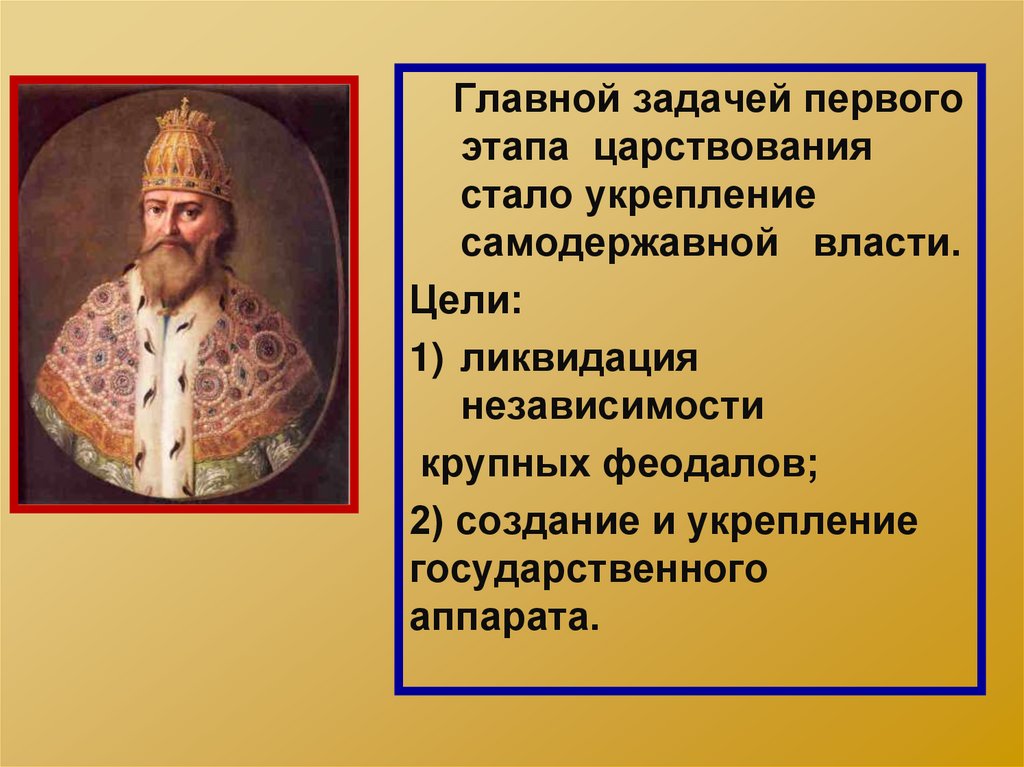 Главной задачей первого этапа царствования стало укрепление самодержавной власти.

Цели:

1) ликвидация независимости крупных феодалов;

2) создание и укрепление государственного аппарата.